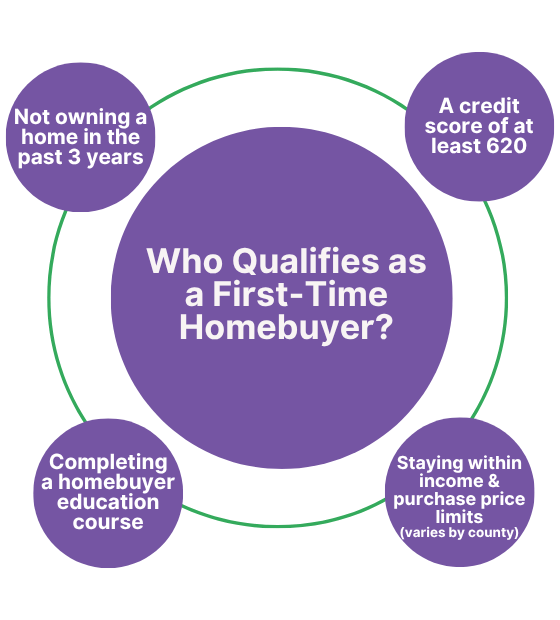 Not owning a home in the past 3 years

A credit score of at least 620

Who Qualifies as a First-Time Homebuyer?

Completing a homebuyer education course

Staying within income & purchase price limits (varies by county)